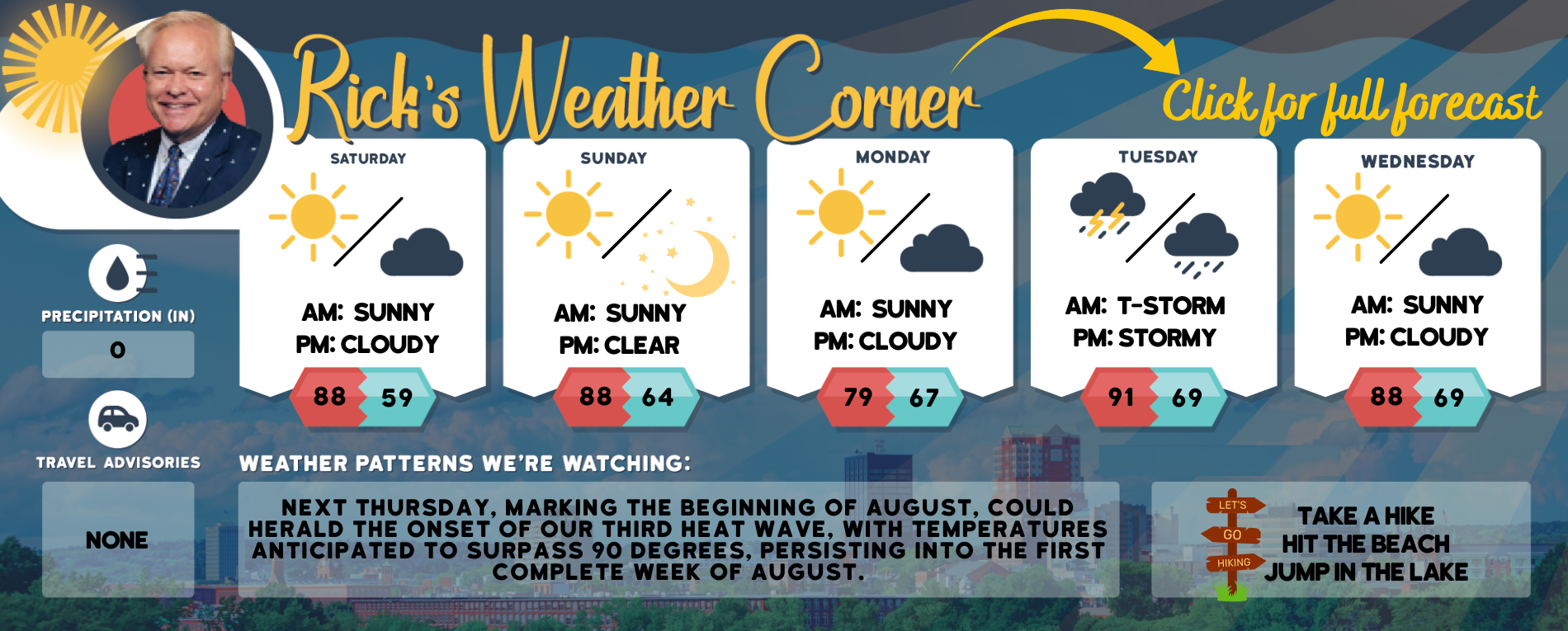 Rick's Weather Corner

Click for full forecast

SATURDAY
AM: SUNNY
PM: CLOUDY
88 59

SUNDAY
AM: SUNNY
PM: CLEAR
88 64

MONDAY
AM: SUNNY
PM: CLOUDY
79 67

TUESDAY
AM: T-STORM
PM: STORMY
91 69

WEDNESDAY
AM: SUNNY
PM: CLOUDY
88 69

PRECIPITATION (IN)
0

TRAVEL ADVISORIES
NONE

WEATHER PATTERNS WE'RE WATCHING:

NEXT THURSDAY, MARKING THE BEGINNING OF AUGUST, COULD HERALD THE ONSET OF OUR THIRD HEAT WAVE, WITH TEMPERATURES ANTICIPATED TO SURPASS 90 DEGREES, PERSISTING INTO THE FIRST COMPLETE WEEK OF AUGUST.

LET'S
GO
HIKING

TAKE A HIKE
HIT THE BEACH
JUMP IN THE LAKE